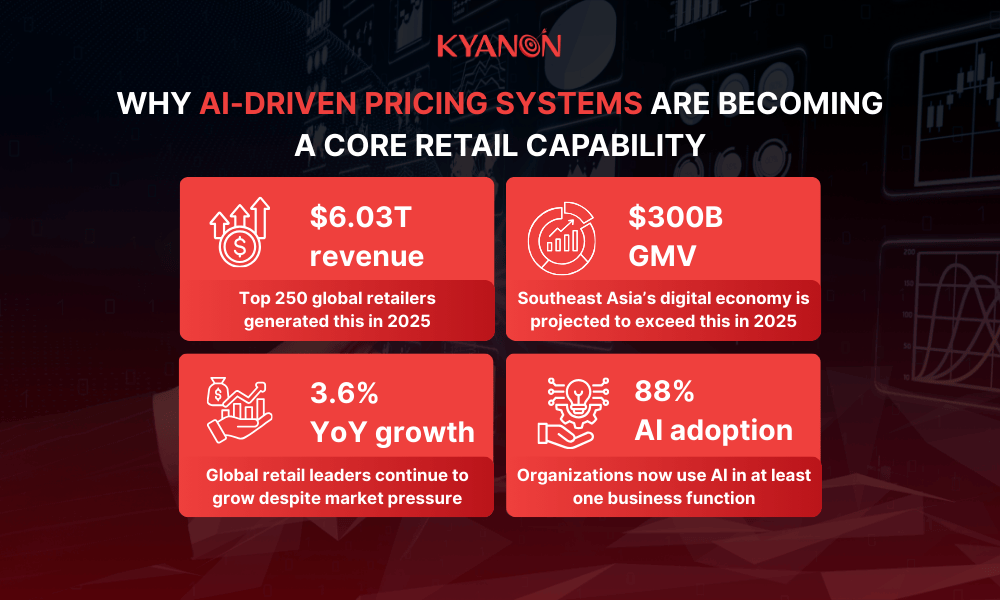 KYANON

WHY AI-DRIVEN PRICING SYSTEMS ARE BECOMING A CORE RETAIL CAPABILITY

$6.03T revenue

Top 250 global retailers generated this in 2025

$300B GMV

Southeast Asia's digital economy is projected to exceed this in 2025

3.6% YoY growth

Global retail leaders continue to grow despite market pressure

88% AI adoption

Organizations now use AI in at least one business function